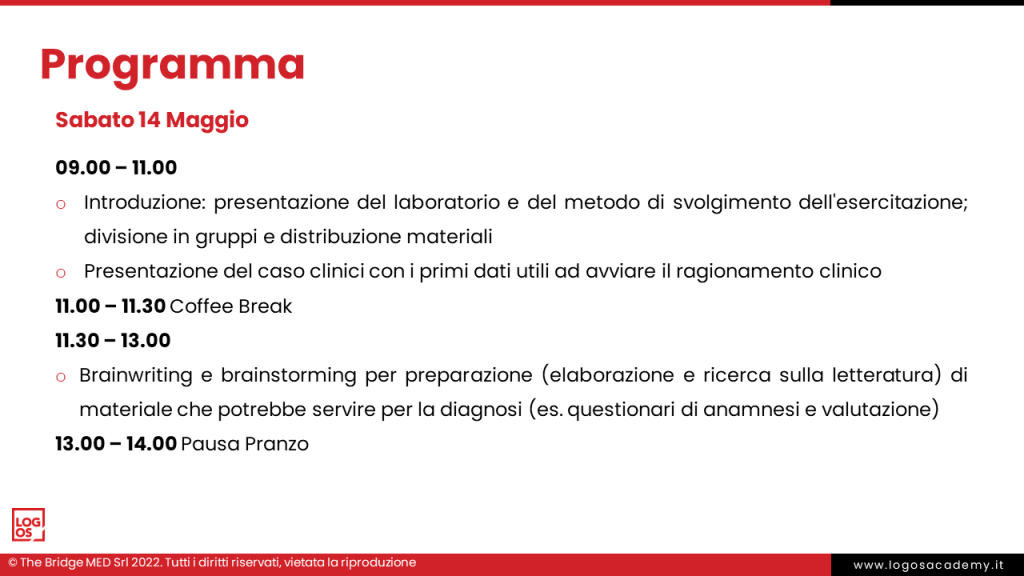 Programma

Sabato 14 Maggio

09.00 – 11.00

o Introduzione: presentazione del laboratorio e del metodo di svolgimento dell'esercitazione; divisione in gruppi e distribuzione materiali

o Presentazione del caso clinici con i primi dati utili ad avviare il ragionamento clinico

11.00 – 11.30 Coffee Break

11.30 – 13.00

o Brainwriting e brainstorming per preparazione (elaborazione e ricerca sulla letteratura) di materiale che potrebbe servire per la diagnosi (es. questionari di anamnesi e valutazione)

13.00 – 14.00 Pausa Pranzo

LOG OS

© The Bridge MED Srl 2022. Tutti i diritti riservati, vietata la riproduzione

www.logosacademy.it